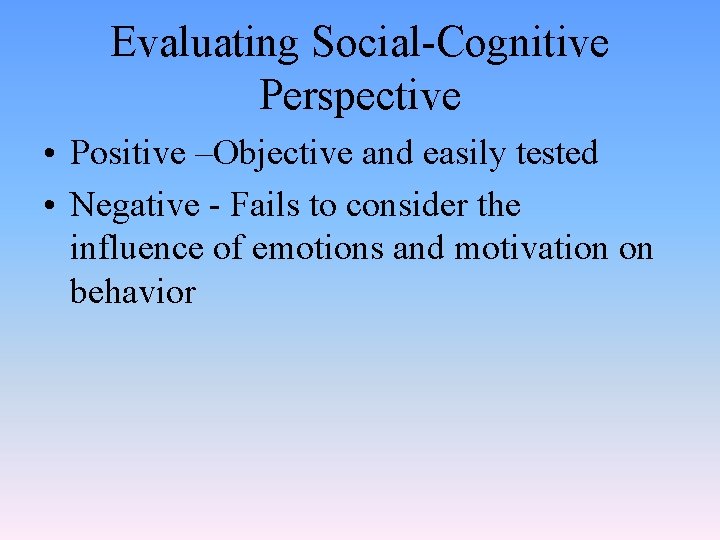 Evaluating Social-Cognitive Perspective

• Positive –Objective and easily tested

• Negative - Fails to consider the influence of emotions and motivation on behavior